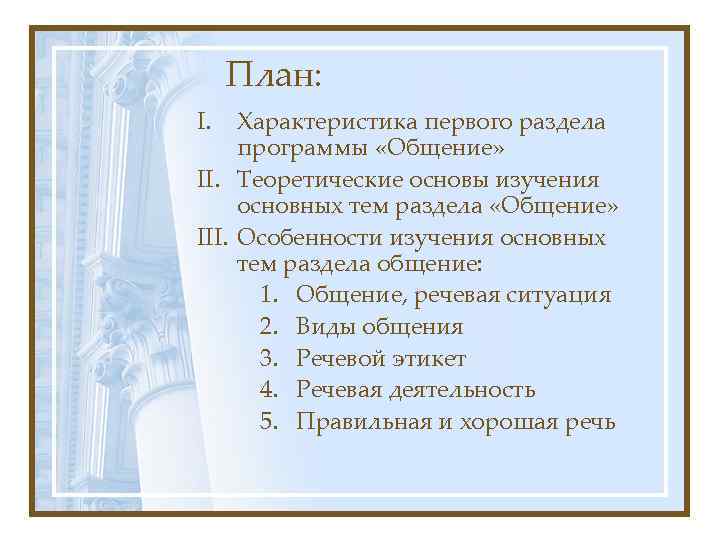 План:

I. Характеристика первого раздела программы «Общение»
II. Теоретические основы изучения основных тем раздела «Общение»
III. Особенности изучения основных тем раздела общение:
1. Общение, речевая ситуация
2. Виды общения
3. Речевой этикет
4. Речевая деятельность
5. Правильная и хорошая речь